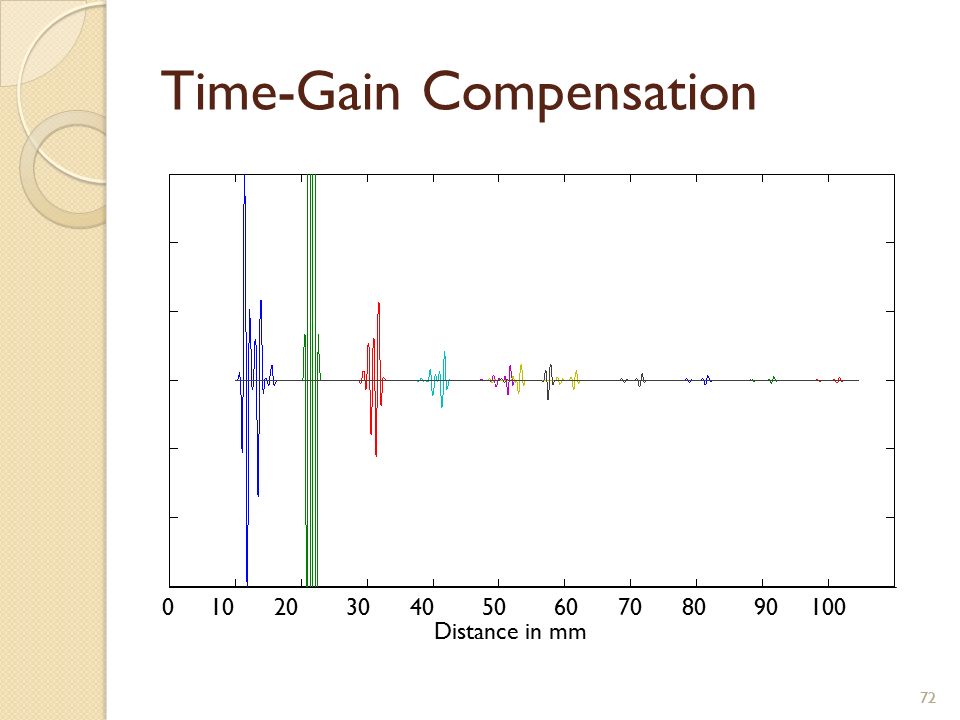 Time-Gain Compensation

0 10 20 30 40 50 60 70 80 90 100
Distance in mm

72